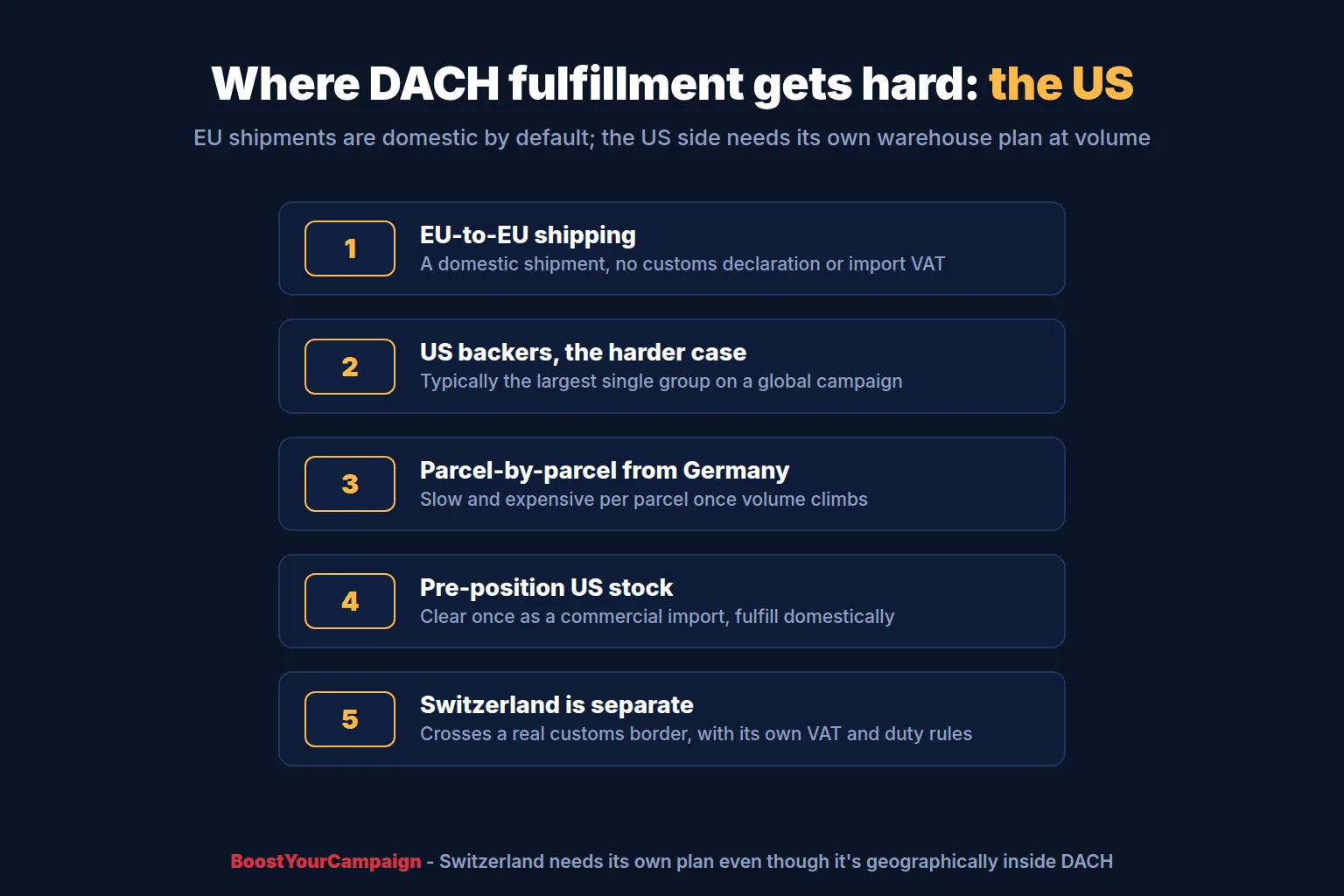 Where DACH fulfillment gets hard: the US

EU shipments are domestic by default; the US side needs its own warehouse plan at volume

1
EU-to-EU shipping
A domestic shipment, no customs declaration or import VAT

2
US backers, the harder case
Typically the largest single group on a global campaign

3
Parcel-by-parcel from Germany
Slow and expensive per parcel once volume climbs

4
Pre-position US stock
Clear once as a commercial import, fulfill domestically

5
Switzerland is separate
Crosses a real customs border, with its own VAT and duty rules

BoostYourCampaign - Switzerland needs its own plan even though it's geographically inside DACH